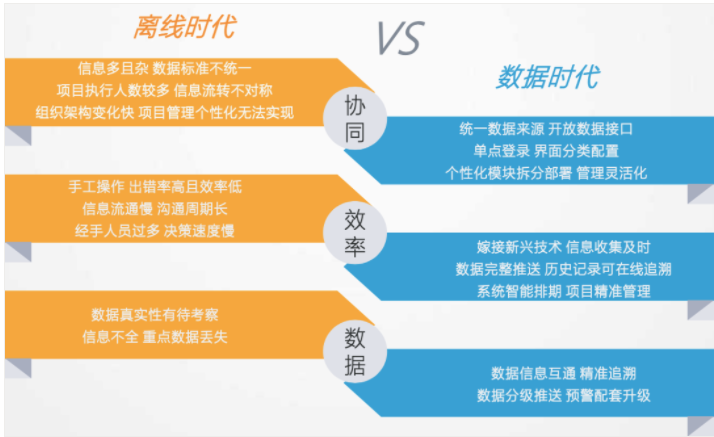 离线时代

VS

数据时代

信息多且杂 数据标准不统一
项目执行人数较多 信息流转不对称
组织架构变化快 项目管理个性化无法实现

协同

统一数据来源 开放数据接口
单点登录 界面分类配置
个性化模块拆分部署 管理灵活化

手工操作 出错率高且效率低
信息流通慢 沟通周期长
经手人员过多 决策速度慢

效率

嫁接新兴技术 信息收集及时
数据完整推送 历史记录可在线追溯
系统智能排期 项目精准管理

数据真实性有待考察
信息不全 重点数据丢失

数据

数据信息互通 精准追溯
数据分级推送 预警配套升级